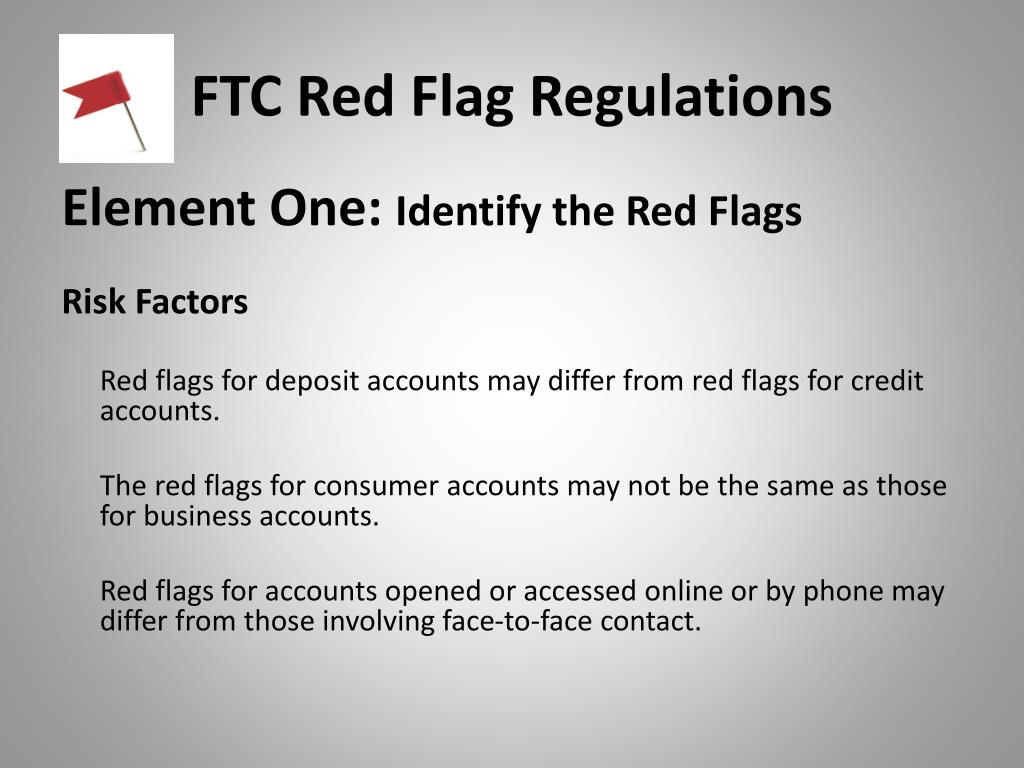 FTC Red Flag Regulations

Element One: Identify the Red Flags

Risk Factors

Red flags for deposit accounts may differ from red flags for credit accounts.

The red flags for consumer accounts may not be the same as those for business accounts.

Red flags for accounts opened or accessed online or by phone may differ from those involving face-to-face contact.